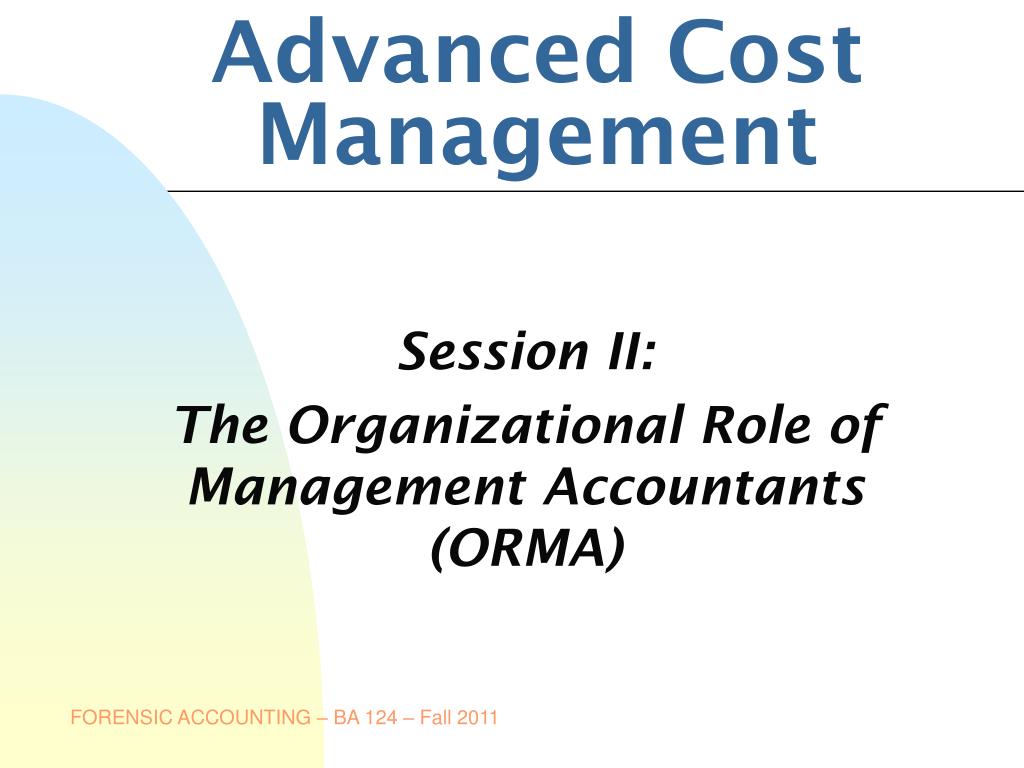 Advanced Cost Management

Session II:

The Organizational Role of Management Accountants (ORMA)

FORENSIC ACCOUNTING – BA 124 – Fall 2011